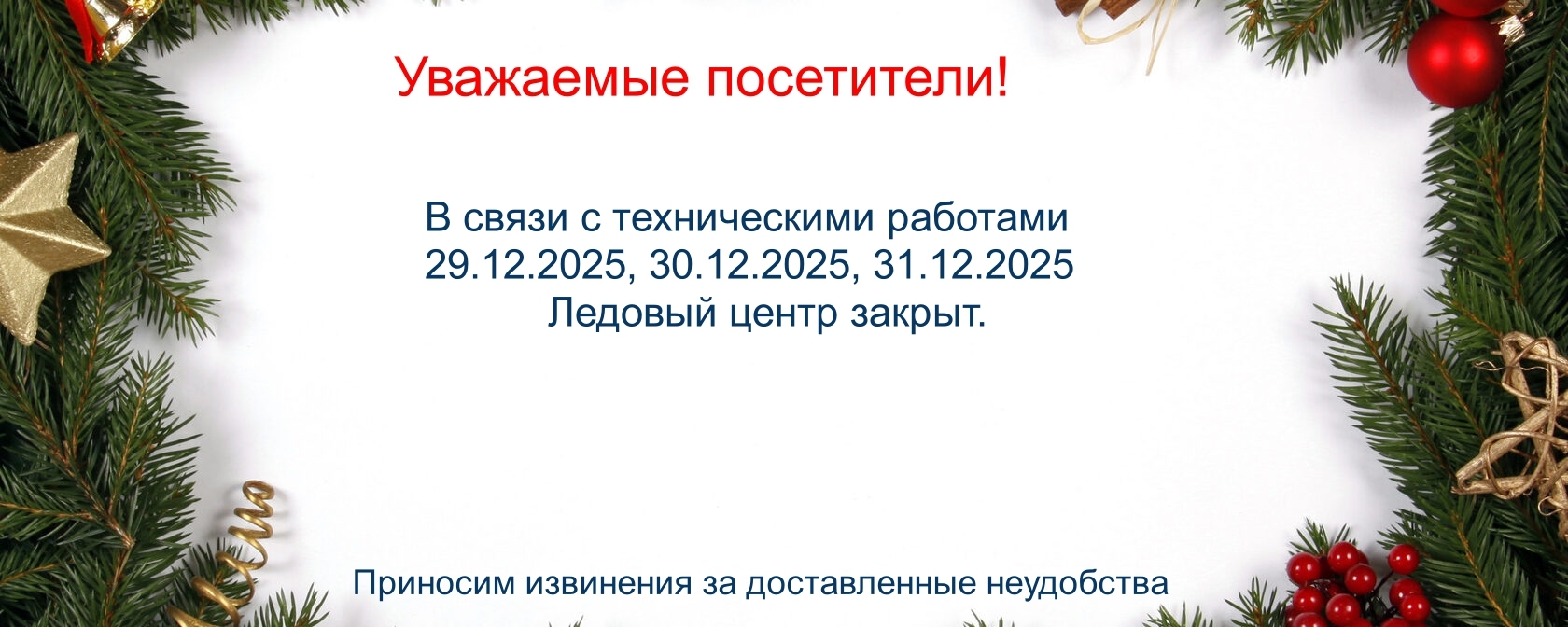 Уважаемые посетители!

В связи с техническими работами
29.12.2025, 30.12.2025, 31.12.2025
Ледовый центр закрыт.

Приносим извинения за доставленные неудобства